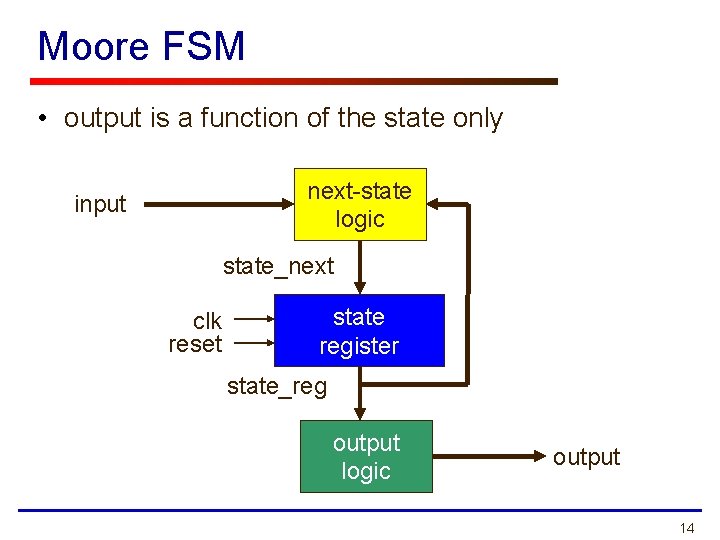 Moore FSM

• output is a function of the state only

input

next-state logic

state_next

clk

reset

state register

state_reg

output logic

output

14